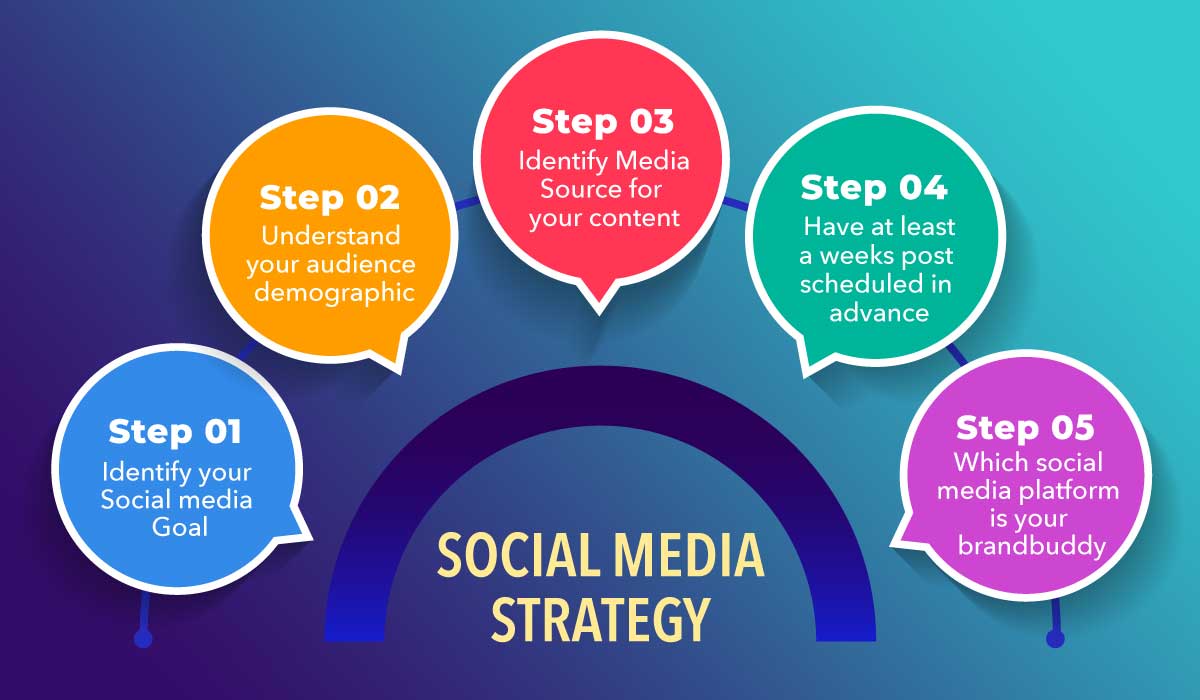 Step 01
Identify your Social media Goal

Step 02
Understand your audience demographic

Step 03
Identify Media Source for your content

Step 04
Have at least a weeks post scheduled in advance

Step 05
Which social media platform is your brandbuddy

SOCIAL MEDIA STRATEGY